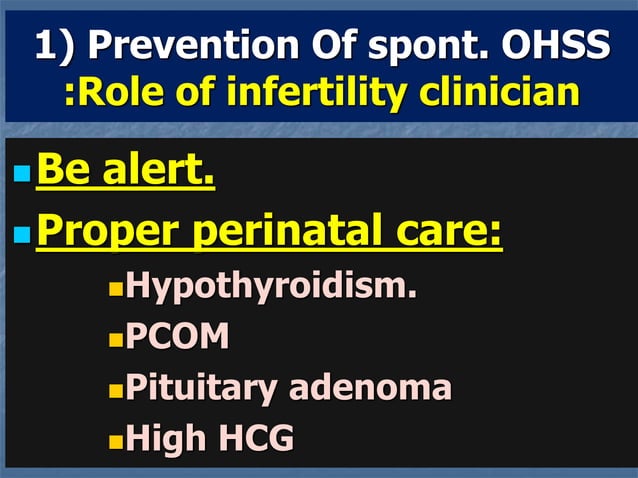 1) Prevention Of spont. OHSS
:Role of infertility clinician

Be alert.

Proper perinatal care:

Hypothyroidism.

PCOM

Pituitary adenoma

High HCG